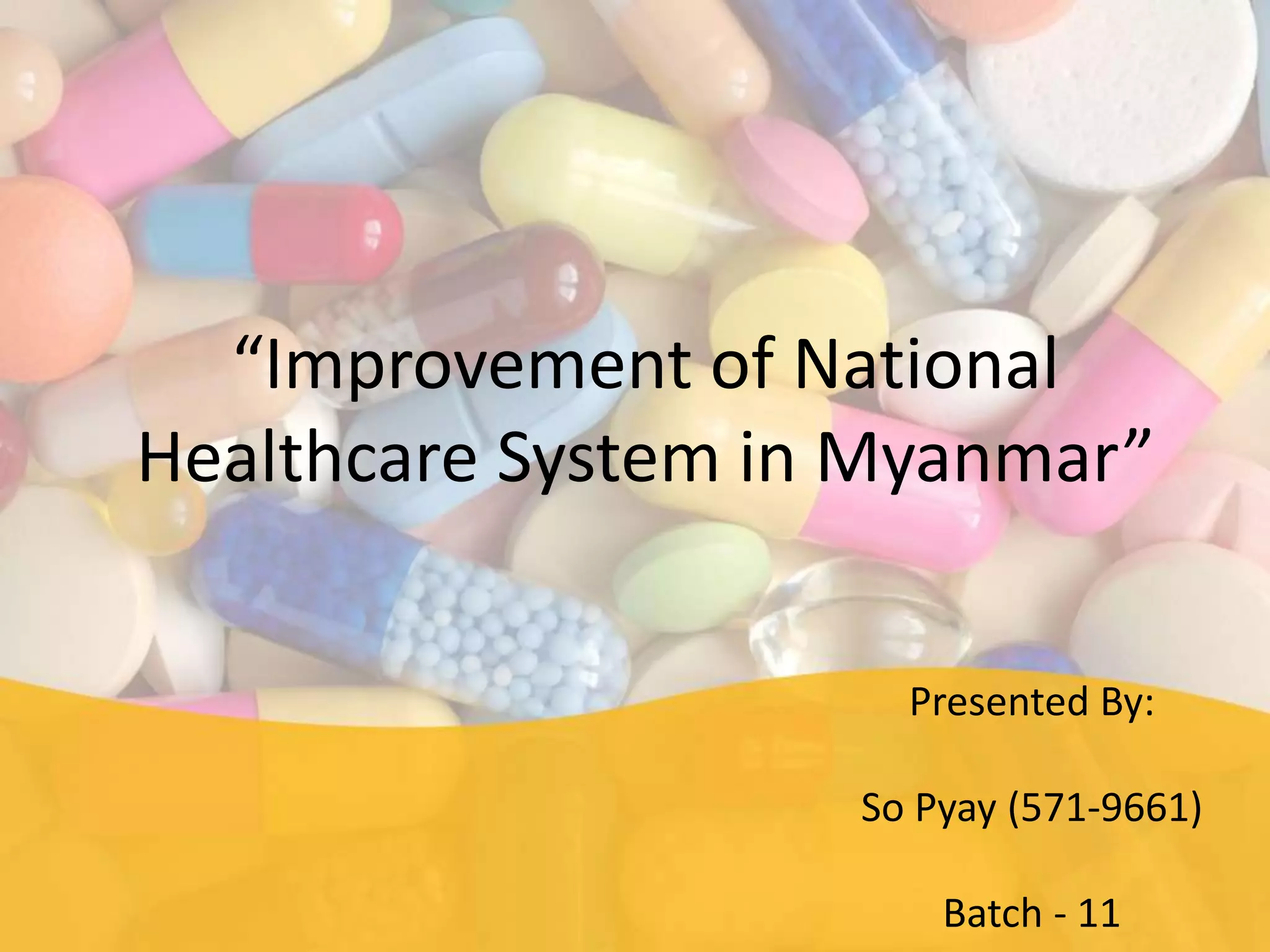 “Improvement of National Healthcare System in Myanmar”

Presented By:

So Pyay (571-9661)

Batch - 11